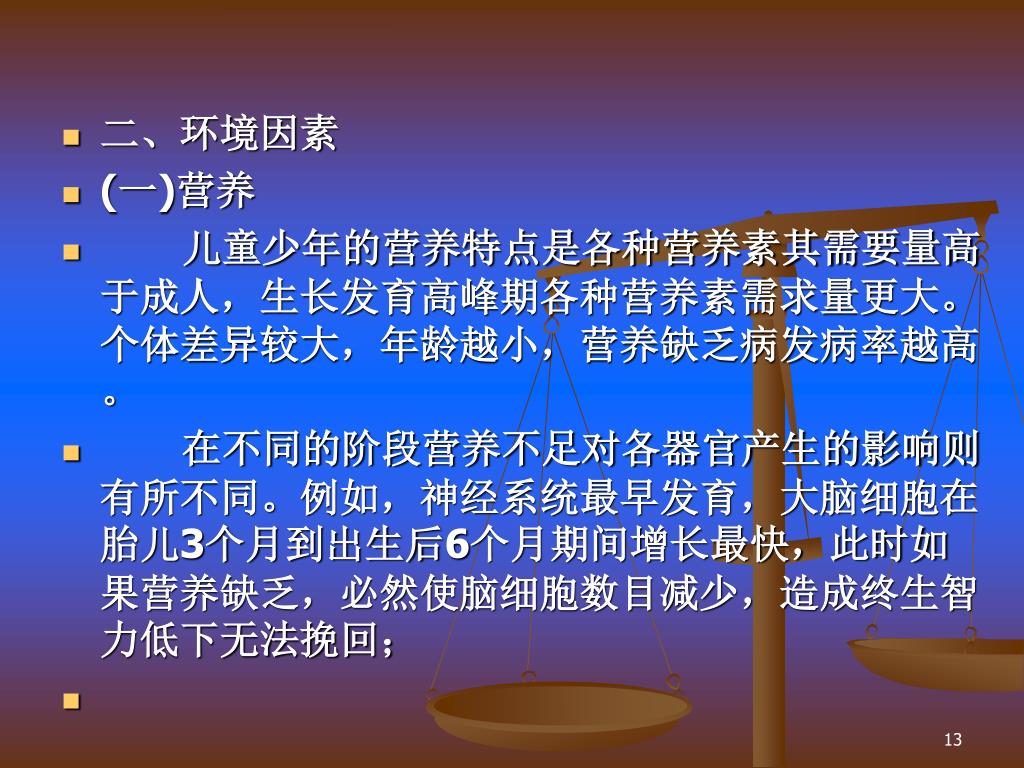 二、环境因素

(一)营养

儿童少年的营养特点是各种营养素其需要量高于成人，生长发育高峰期各种营养素需求量更大。个体差异较大，年龄越小，营养缺乏病发病率越高。

在不同的阶段营养不足对各器官产生的影响则有所不同。例如，神经系统最早发育，大脑细胞在胎儿3个月到出生后6个月期间增长最快，此时如果营养缺乏，必然使脑细胞数目减少，造成终生智力低下无法挽回；

13